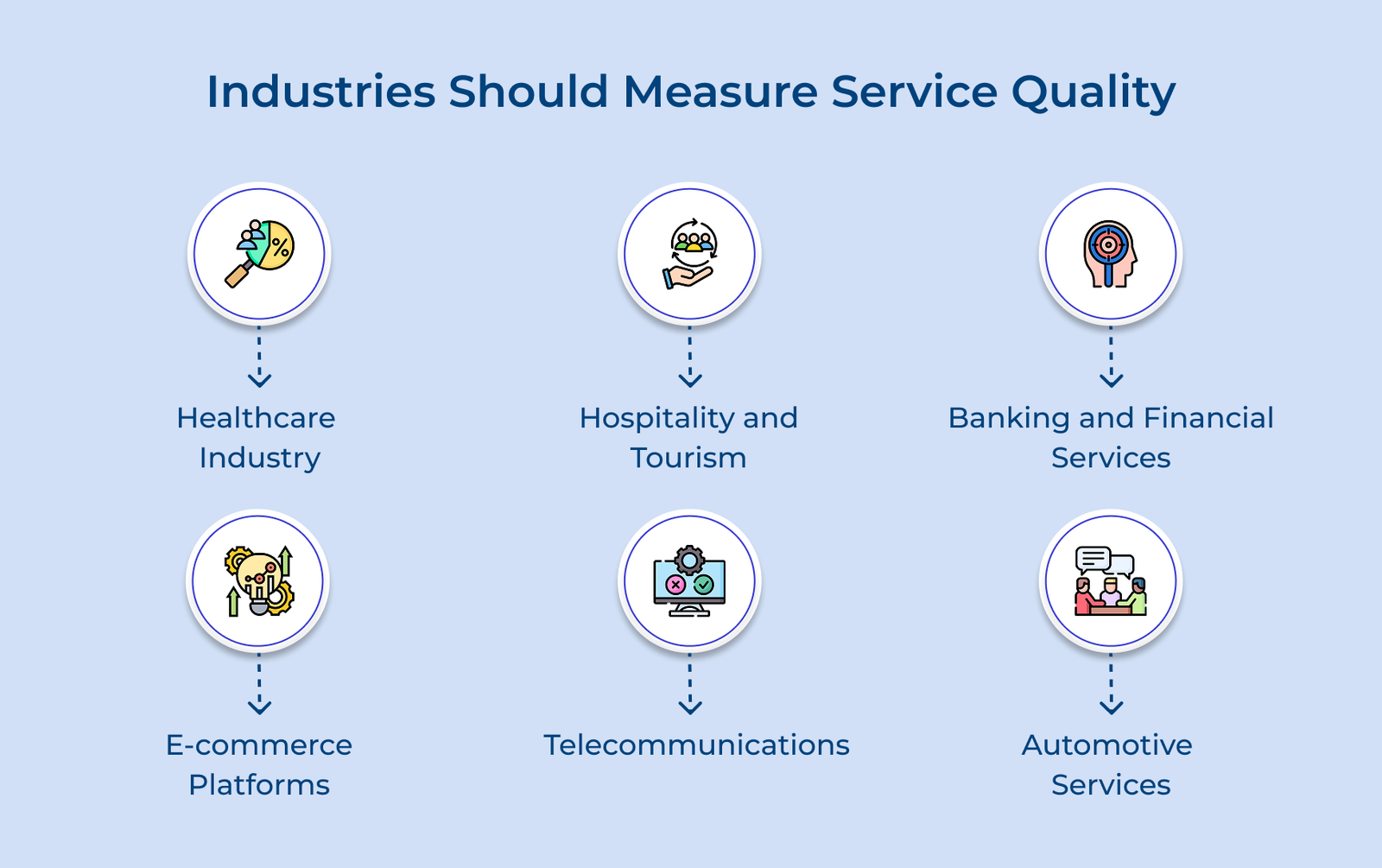 Industries Should Measure Service Quality

Healthcare Industry

Hospitality and Tourism

Banking and Financial Services

E-commerce Platforms

Telecommunications

Automotive Services